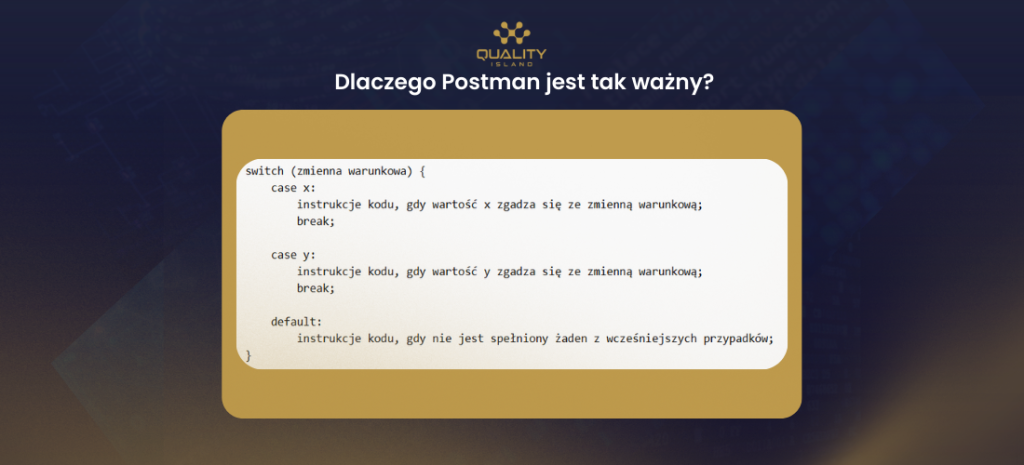 QUALITY
ISLAND

Dlaczego Postman jest tak ważny?

switch (zmienna warunkowa) {
    case x:
        instrukcje kodu, gdy wartość x zgadza się ze zmienną warunkową;
        break;

    case y:
        instrukcje kodu, gdy wartość y zgadza się ze zmienną warunkową;
        break;

    default:
        instrukcje kodu, gdy nie jest spełniony żaden z wcześniejszych przypadków;
}